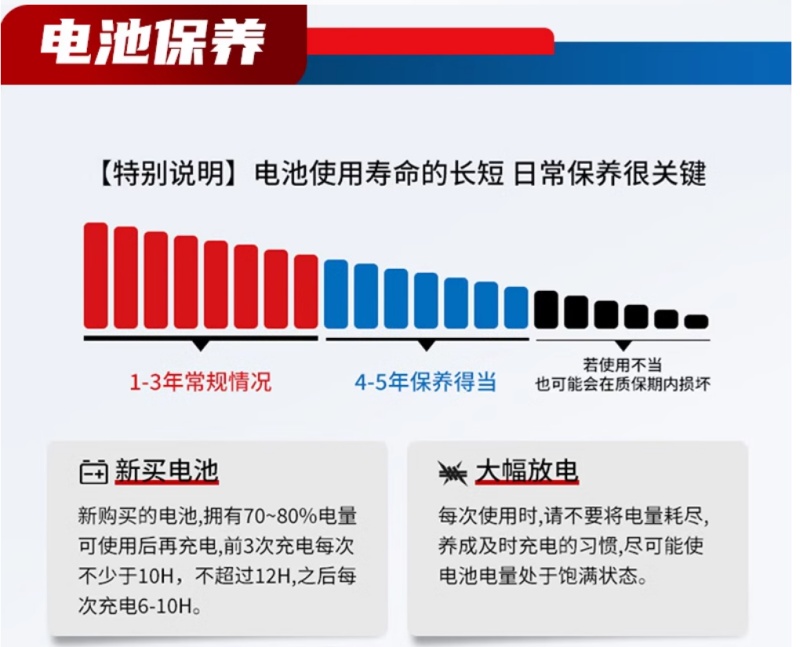 电池保养

【特别说明】电池使用寿命的长短 日常保养很关键

1-3年常规情况

4-5年保养得当

若使用不当
也可能会在质保期内损坏

新买电池

新购买的电池,拥有70~80%电量可使用后再充电,前3次充电每次不少于10H，不超过12H,之后每次充电6-10H。

大幅放电

每次使用时,请不要将电量耗尽,养成及时充电的习惯,尽可能使电池电量处于饱满状态。